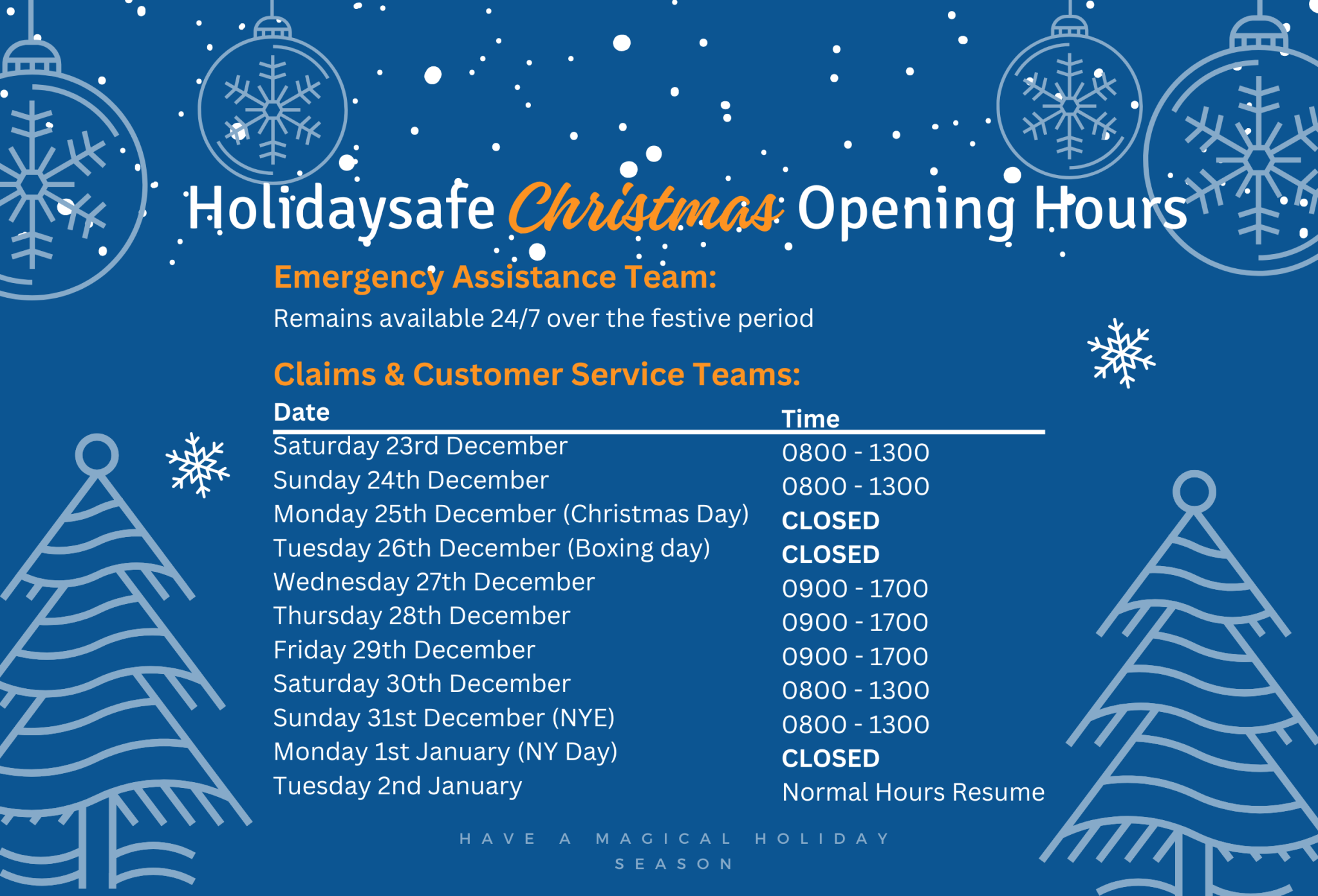 Holidaysafe Christmas Opening Hours

Emergency Assistance Team:
Remains available 24/7 over the festive period

Claims & Customer Service Teams:

| Date | Time |
|---|---|
| Saturday 23rd December | 0800 - 1300 |
| Sunday 24th December | 0800 - 1300 |
| Monday 25th December (Christmas Day) | CLOSED |
| Tuesday 26th December (Boxing day) | CLOSED |
| Wednesday 27th December | 0900 - 1700 |
| Thursday 28th December | 0900 - 1700 |
| Friday 29th December | 0900 - 1700 |
| Saturday 30th December | 0800 - 1300 |
| Sunday 31st December (NYE) | 0800 - 1300 |
| Monday 1st January (NY Day) | CLOSED |
| Tuesday 2nd January | Normal Hours Resume |

HAVE A MAGICAL HOLIDAY SEASON